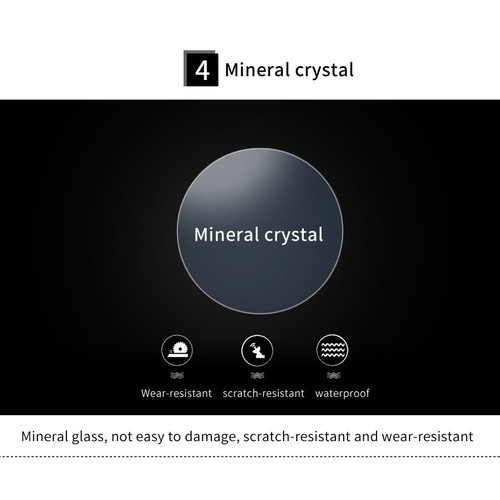 4 Mineral crystal

Mineral crystal

Wear-resistant scratch-resistant waterproof

Mineral glass, not easy to damage, scratch-resistant and wear-resistant